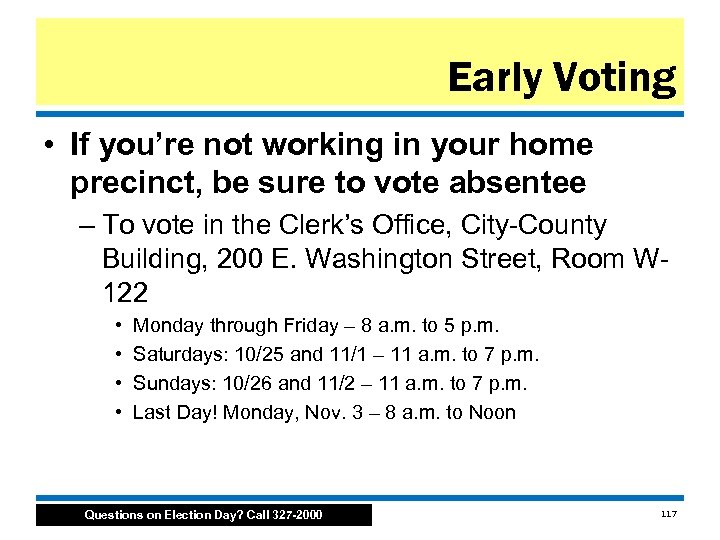 Early Voting

• If you're not working in your home precinct, be sure to vote absentee

– To vote in the Clerk's Office, City-County Building, 200 E. Washington Street, Room W-122

• Monday through Friday – 8 a.m. to 5 p.m.
• Saturdays: 10/25 and 11/1 – 11 a.m. to 7 p.m.
• Sundays: 10/26 and 11/2 – 11 a.m. to 7 p.m.
• Last Day! Monday, Nov. 3 – 8 a.m. to Noon

Questions on Election Day? Call 327-2000

117